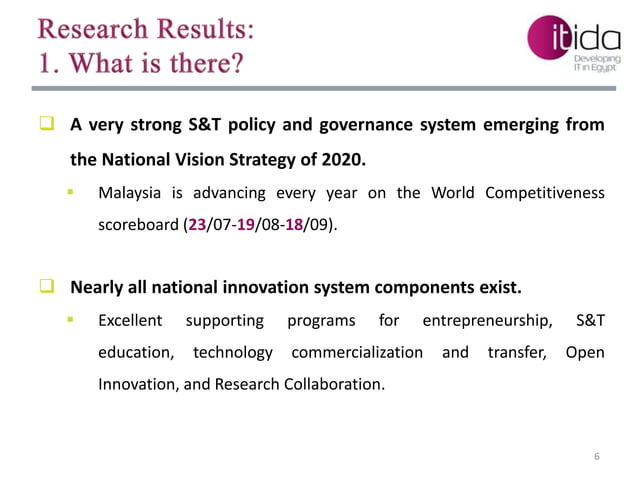 Research Results:
1. What is there?

itida
Developing IT in Egypt

A very strong S&T policy and governance system emerging from the National Vision Strategy of 2020.

Malaysia is advancing every year on the World Competitiveness scoreboard (23/07-19/08-18/09).

Nearly all national innovation system components exist.

Excellent supporting programs for entrepreneurship, S&T education, technology commercialization and transfer, Open Innovation, and Research Collaboration.

6